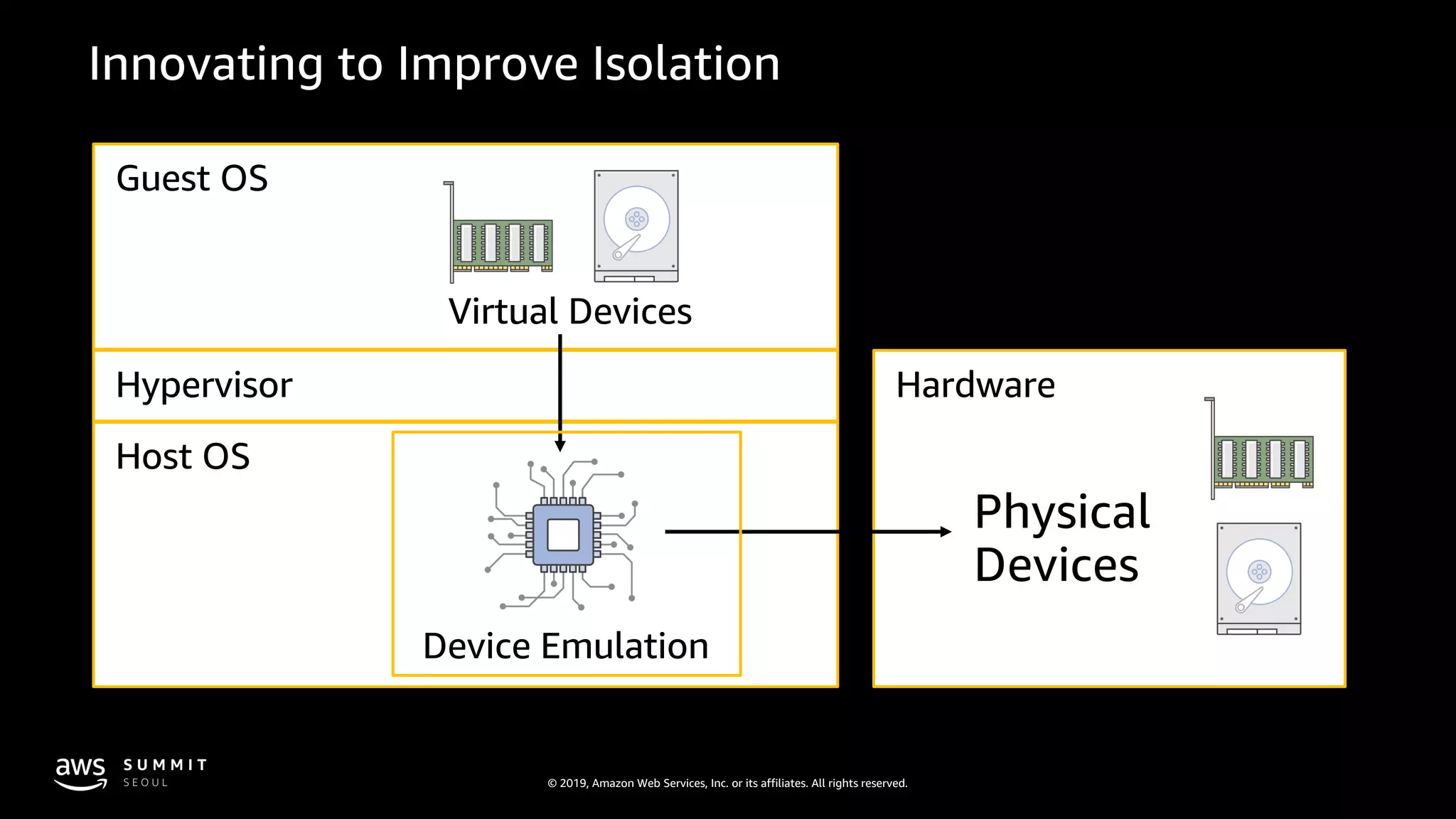 Innovating to Improve Isolation

Guest OS

Virtual Devices

Hypervisor

Host OS

Device Emulation

Hardware

Physical Devices

aws SUMMIT SEOUL

© 2019, Amazon Web Services, Inc. or its affiliates. All rights reserved.